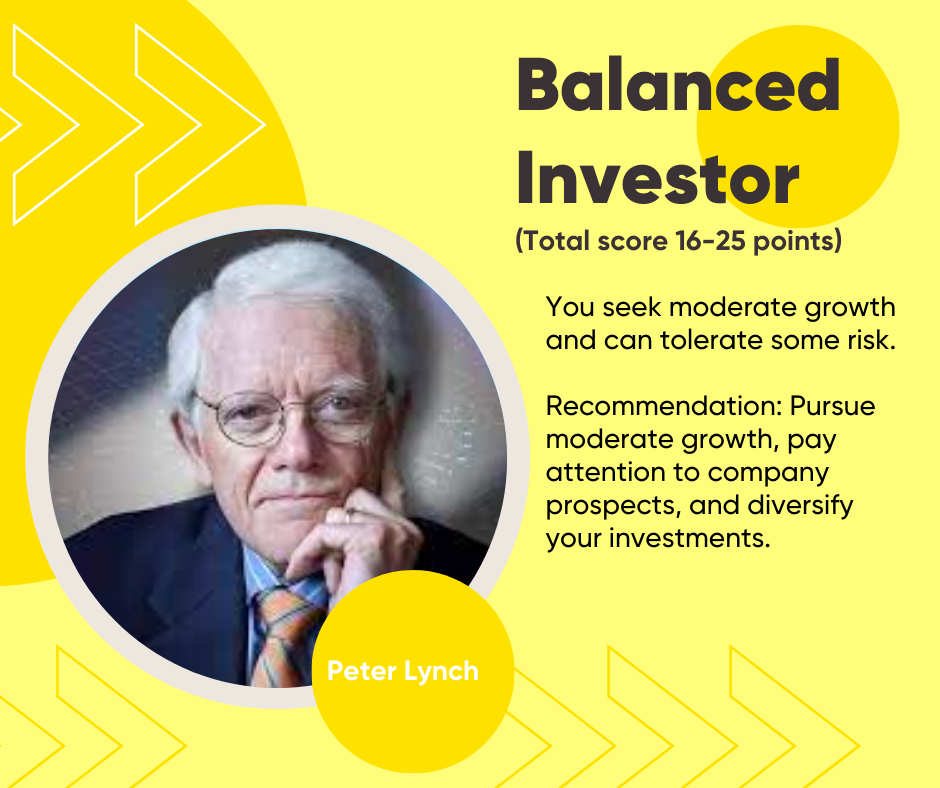 Balanced Investor
(Total score 16-25 points)

You seek moderate growth and can tolerate some risk.

Recommendation: Pursue moderate growth, pay attention to company prospects, and diversify your investments.

Peter Lynch